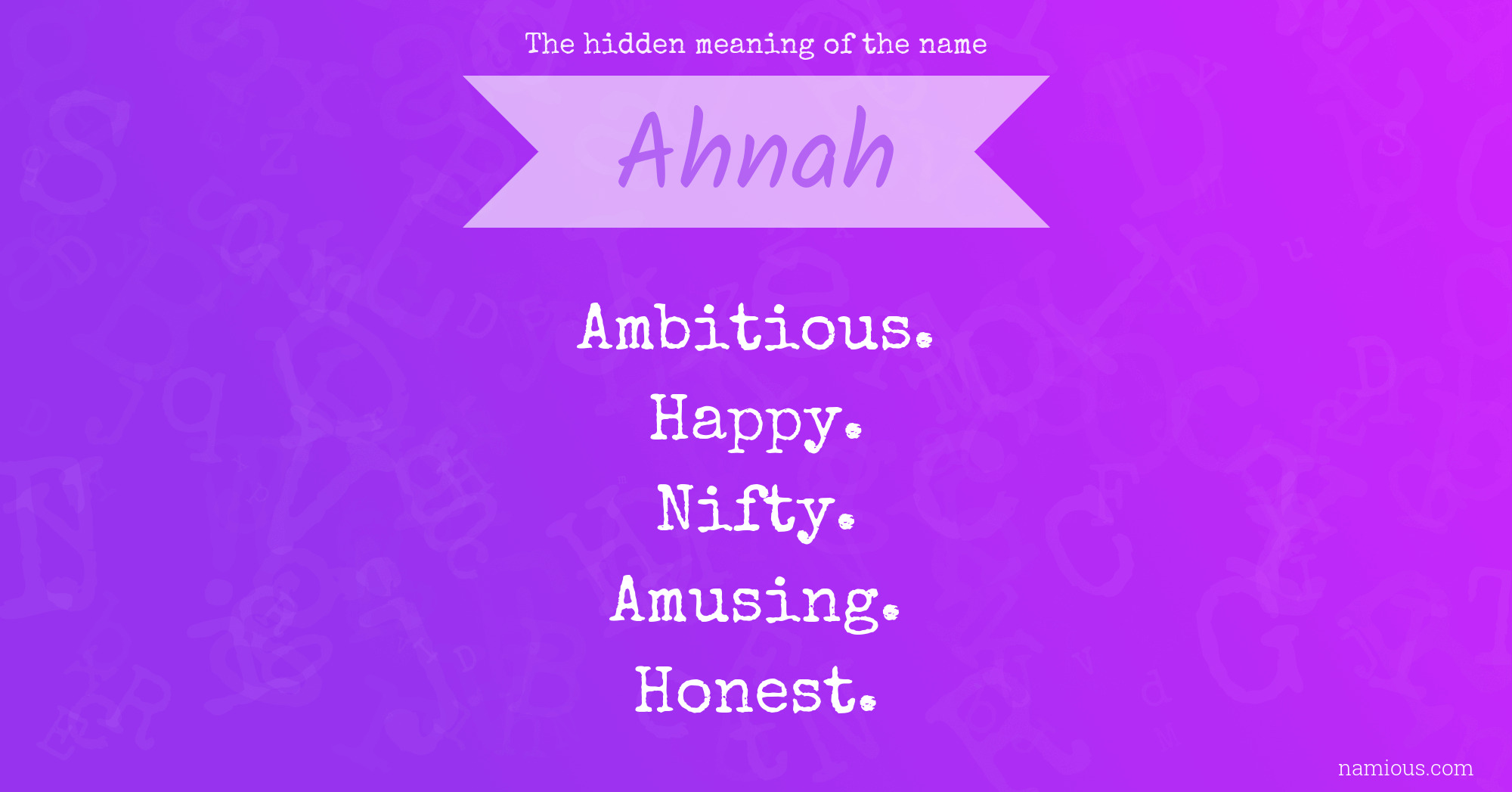 The hidden meaning of the name

Ahnah

Ambitious.
Happy.
Nifty.
Amusing.
Honest.

namious.com